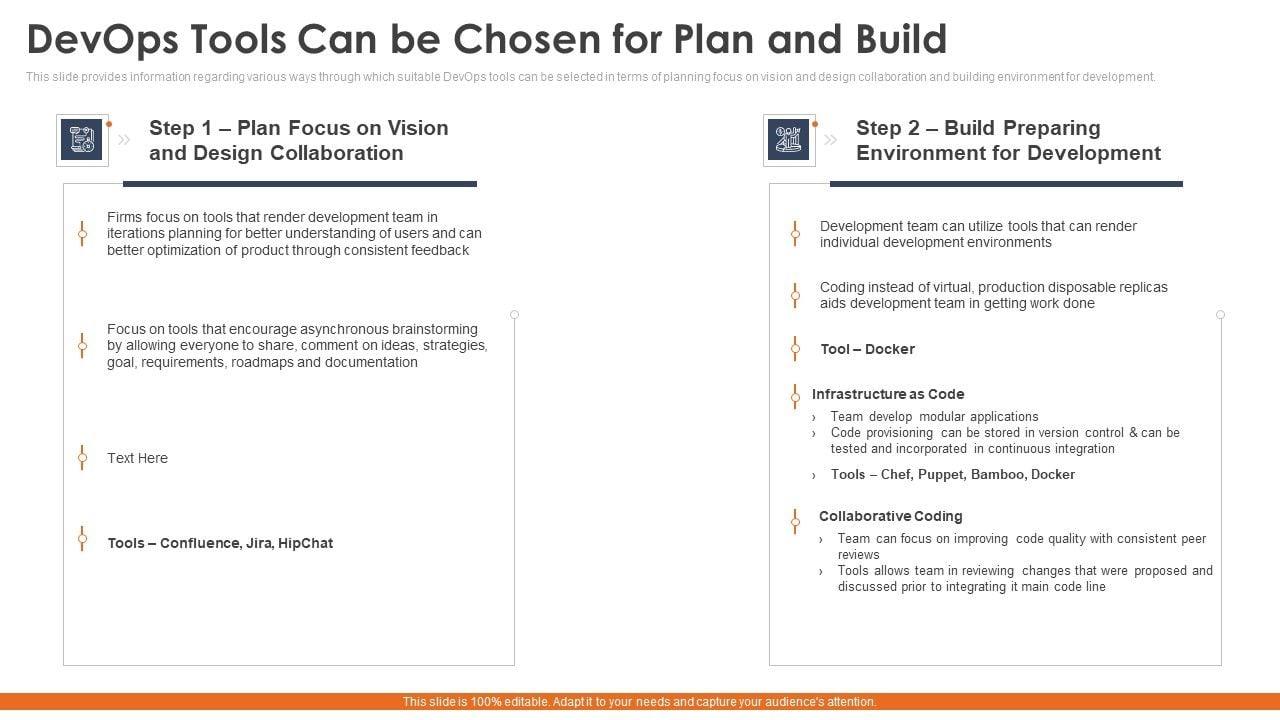 DevOps Tools Can be Chosen for Plan and Build

This slide provides information regarding various ways through which suitable DevOps tools can be selected in terms of planning focus on vision and design collaboration and building environment for development.

Step 1 – Plan Focus on Vision and Design Collaboration

Firms focus on tools that render development team in iterations planning for better understanding of users and can better optimization of product through consistent feedback

Focus on tools that encourage asynchronous brainstorming by allowing everyone to share, comment on ideas, strategies, goal, requirements, roadmaps and documentation

Text Here

Tools – Confluence, Jira, HipChat

Step 2 – Build Preparing Environment for Development

Development team can utilize tools that can render individual development environments

Coding instead of virtual, production disposable replicas aids development team in getting work done

Tool – Docker

Infrastructure as Code

› Team develop modular applications
› Code provisioning can be stored in version control & can be tested and incorporated in continuous integration

› Tools – Chef, Puppet, Bamboo, Docker

Collaborative Coding

› Team can focus on improving code quality with consistent peer reviews
› Tools allows team in reviewing changes that were proposed and discussed prior to integrating it main code line

This slide is 100% editable. Adapt it to your needs and capture your audience's attention.